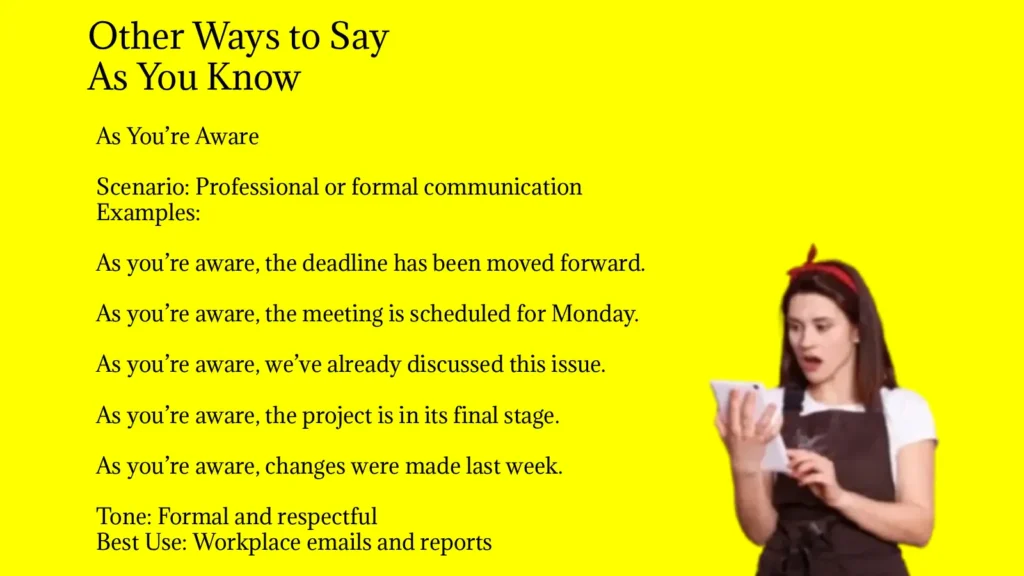 Other Ways to Say
As You Know

As You're Aware

Scenario: Professional or formal communication
Examples:

As you're aware, the deadline has been moved forward.

As you're aware, the meeting is scheduled for Monday.

As you're aware, we've already discussed this issue.

As you're aware, the project is in its final stage.

As you're aware, changes were made last week.

Tone: Formal and respectful
Best Use: Workplace emails and reports